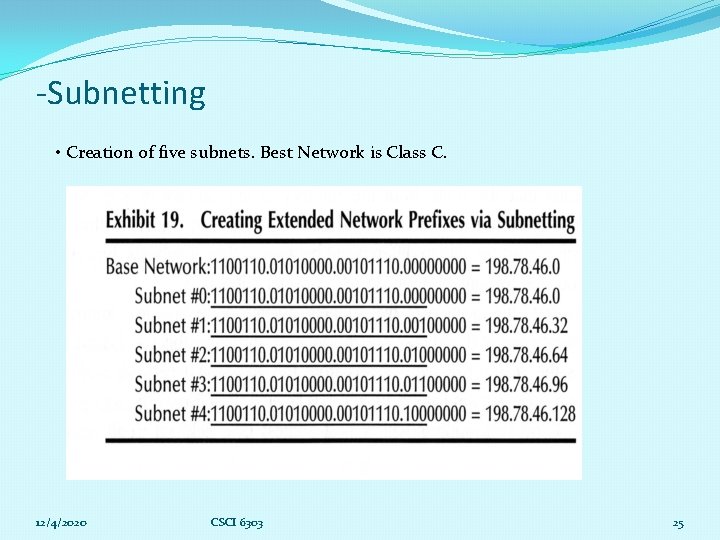 -Subnetting

• Creation of five subnets. Best Network is Class C.

Exhibit 19. Creating Extended Network Prefixes via Subnetting

Base Network:1100110.01010000.00101110.00000000 = 198.78.46.0
Subnet #0:1100110.01010000.00101110.00000000 = 198.78.46.0
Subnet #1:1100110.01010000.00101110.00100000 = 198.78.46.32
Subnet #2:1100110.01010000.00101110.01000000 = 198.78.46.64
Subnet #3:1100110.01010000.00101110.01100000 = 198.78.46.96
Subnet #4:1100110.01010000.00101110.10000000 = 198.78.46.128

12/4/2020 CSCI 6303 25